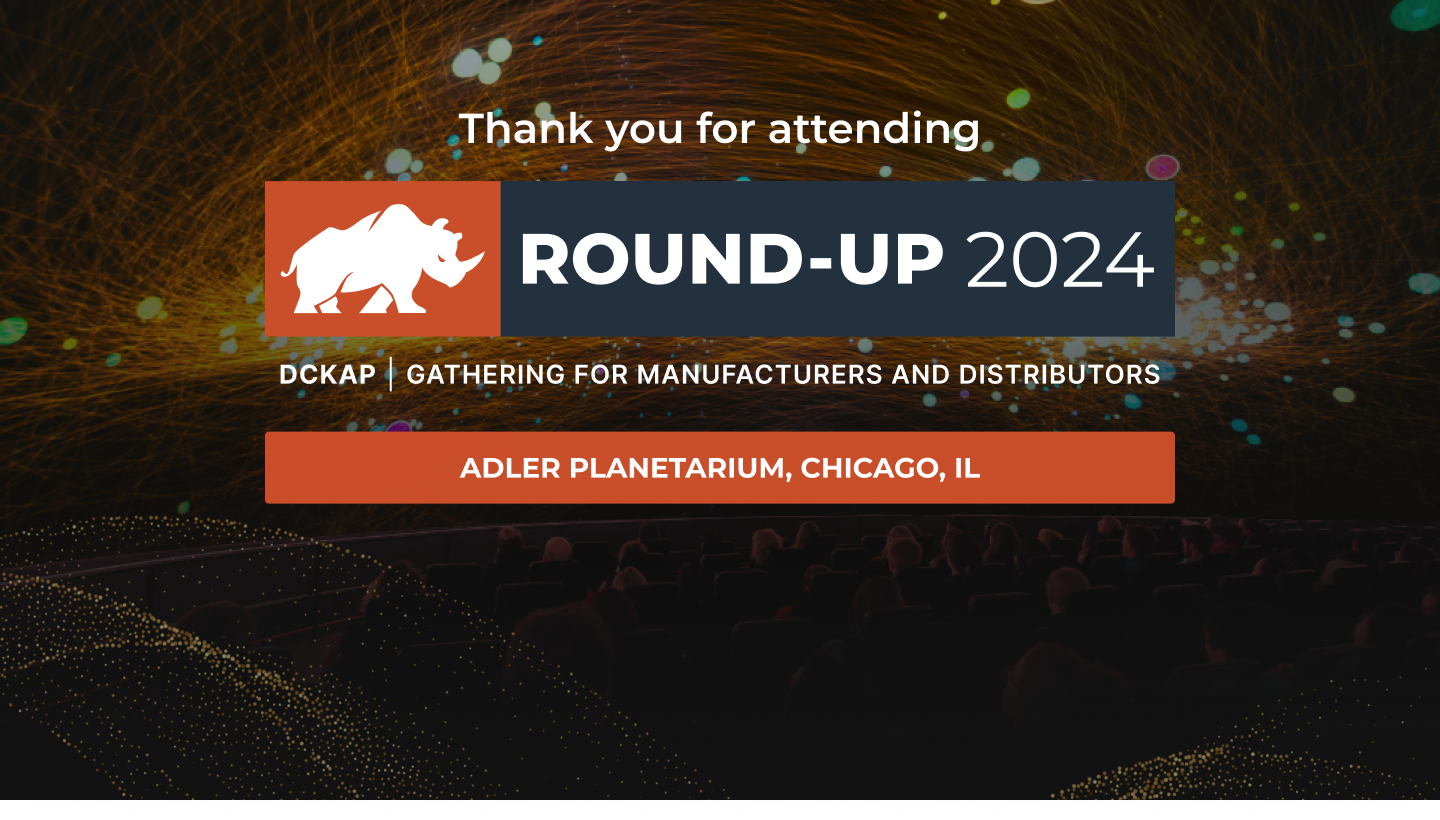 Thank you for attending

ROUND-UP 2024

DCKAP | GATHERING FOR MANUFACTURERS AND DISTRIBUTORS

ADLER PLANETARIUM, CHICAGO, IL